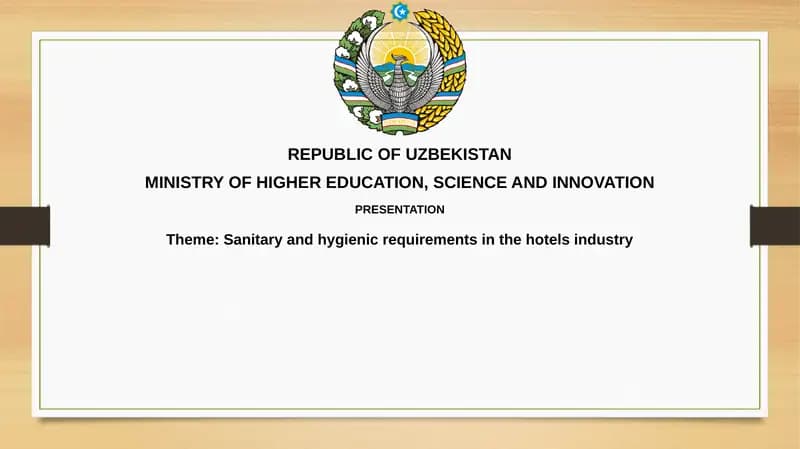 REPUBLIC OF UZBEKISTAN
MINISTRY OF HIGHER EDUCATION, SCIENCE AND INNOVATION
PRESENTATION
Theme: Sanitary and hygienic requirements in the hotels industry